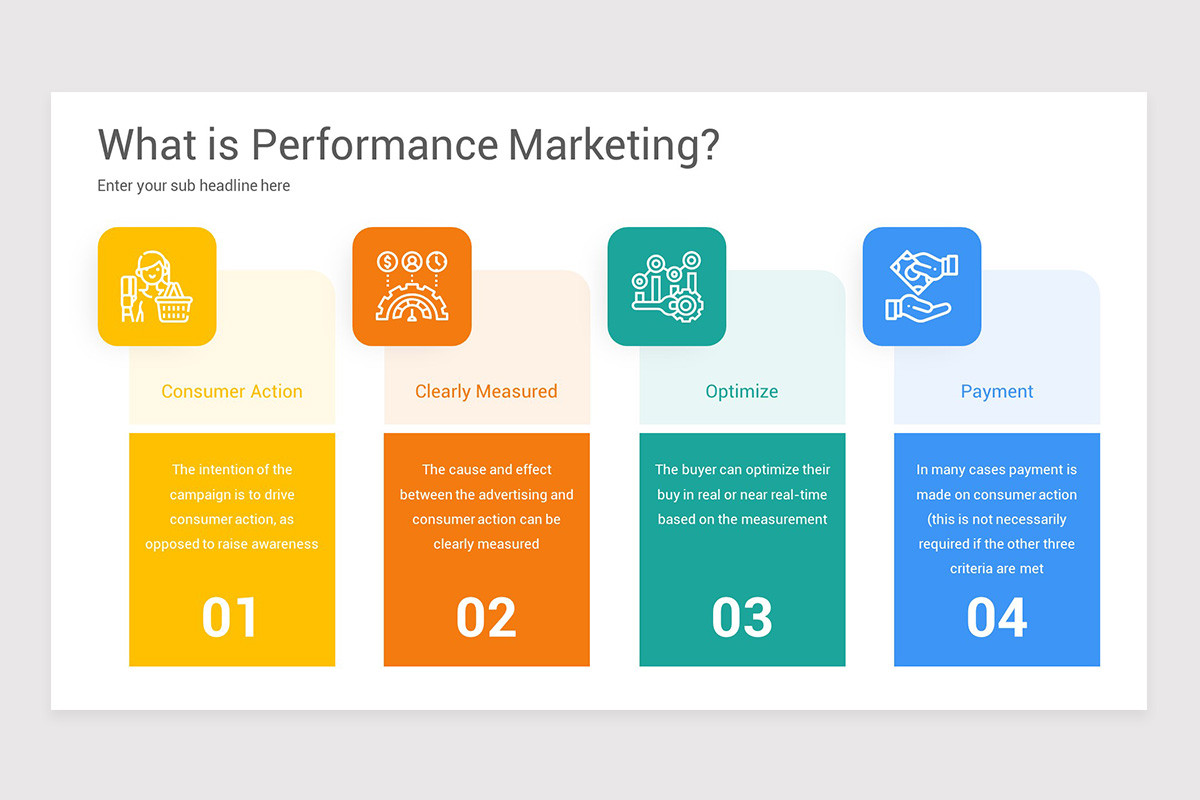 What is Performance Marketing?

Enter your sub headline here

Consumer Action

The intention of the campaign is to drive consumer action, as opposed to raise awareness

01

Clearly Measured

The cause and effect between the advertising and consumer action can be clearly measured

02

Optimize

The buyer can optimize their buy in real or near real-time based on the measurement

03

Payment

In many cases payment is made on consumer action (this is not necessarily required if the other three criteria are met

04